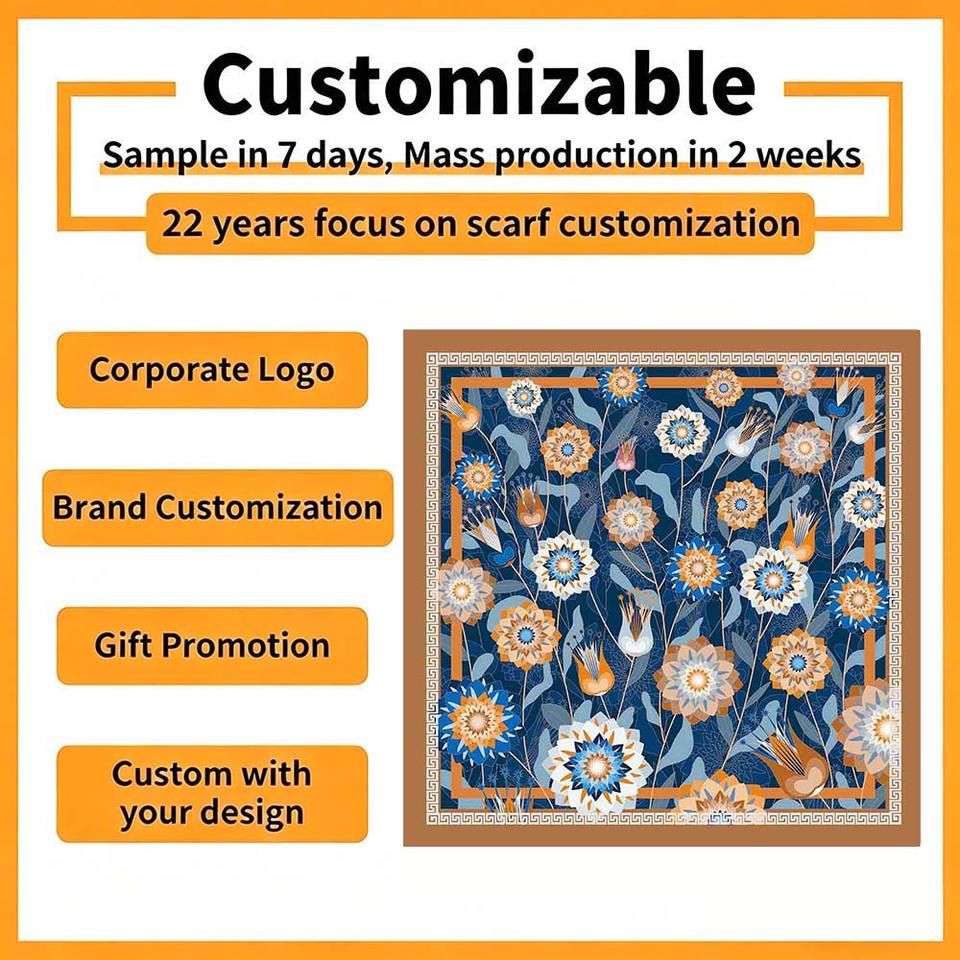 Customizable

Sample in 7 days, Mass production in 2 weeks

22 years focus on scarf customization

Corporate Logo

Brand Customization

Gift Promotion

Custom with your design